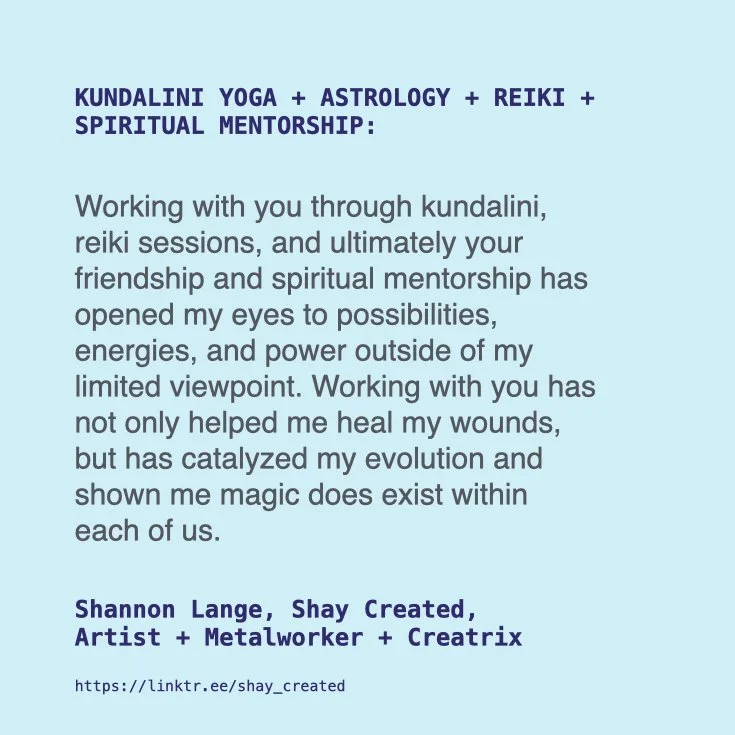 KUNDALINI YOGA + ASTROLOGY + REIKI + SPIRITUAL MENTORSHIP:

Working with you through kundalini, reiki sessions, and ultimately your friendship and spiritual mentorship has opened my eyes to possibilities, energies, and power outside of my limited viewpoint. Working with you has not only helped me heal my wounds, but has catalyzed my evolution and shown me magic does exist within each of us.

Shannon Lange, Shay Created,
Artist + Metalworker + Creatrix

https://linktr.ee/shay_created